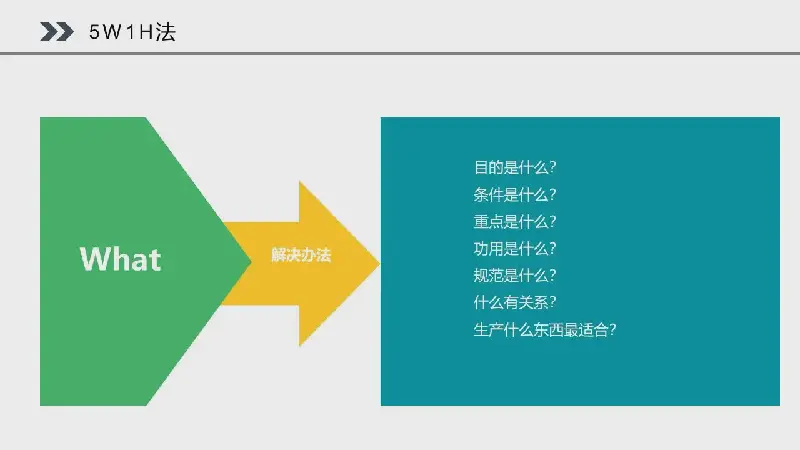 5W1H法

What

解决办法

目的是什么?
条件是什么?
重点是什么?
功用是什么?
规范是什么?
什么有关系?
生产什么东西最适合?